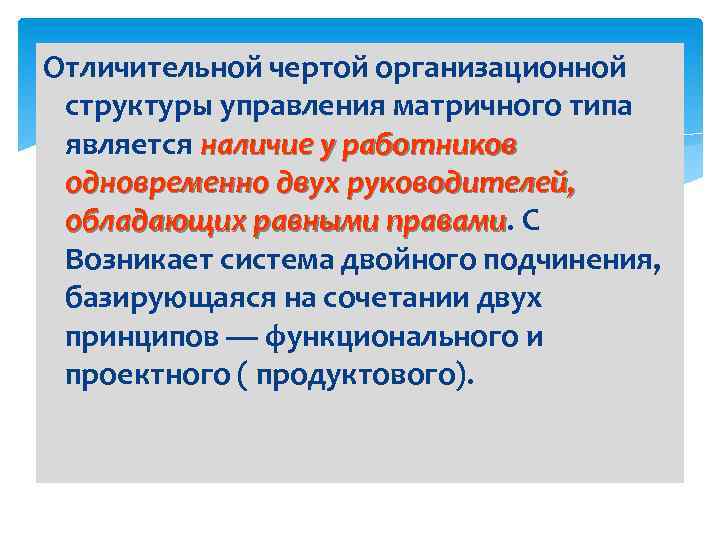 Отличительной чертой организационной структуры управления матричного типа является наличие у работников одновременно двух руководителей, обладающих равными правами. С Возникает система двойного подчинения, базирующаяся на сочетании двух принципов — функционального и проектного ( продуктового).